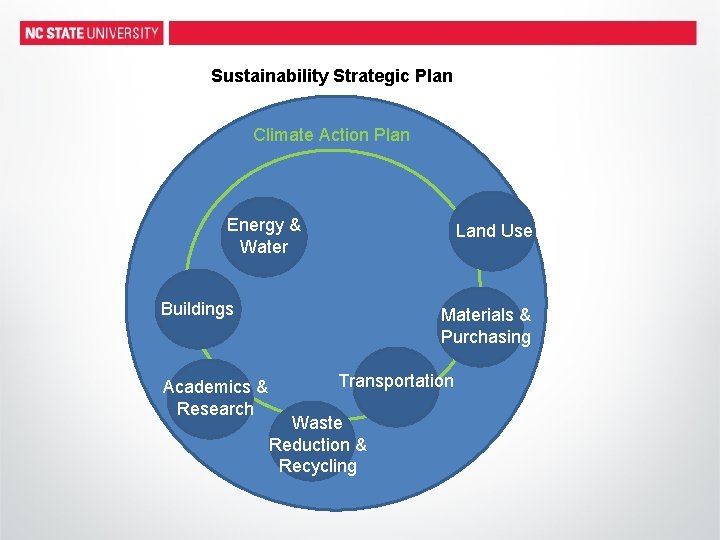 NC STATE UNIVERSITY

Sustainability Strategic Plan

Climate Action Plan

Energy & Water

Land Use

Buildings

Materials & Purchasing

Academics & Research

Transportation

Waste Reduction & Recycling